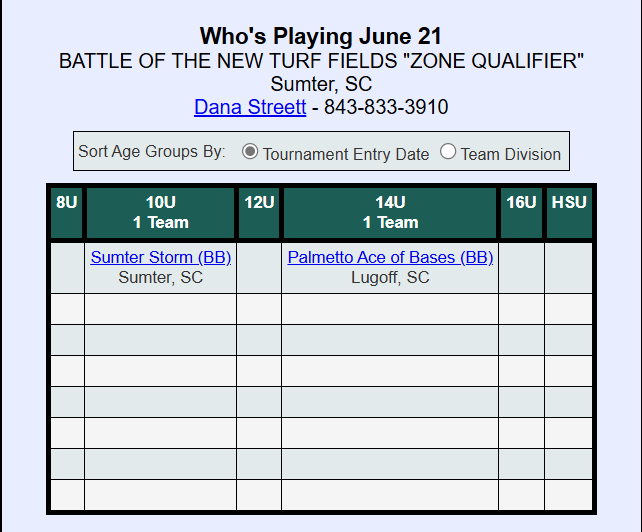 Who's Playing June 21
BATTLE OF THE NEW TURF FIELDS "ZONE QUALIFIER"
Sumter, SC
Dana Streett - 843-833-3910

Sort Age Groups By: Tournament Entry Date Team Division

| 8U | 10U 1 Team | 12U | 14U 1 Team | 16U | HSU |
|---|---|---|---|---|---|
| | Sumter Storm (BB) Sumter, SC | | Palmetto Ace of Bases (BB) Lugoff, SC | | |
| | | | | | |
| | | | | | |
| | | | | | |
| | | | | | |
| | | | | | |
| | | | | | |
| | | | | | |